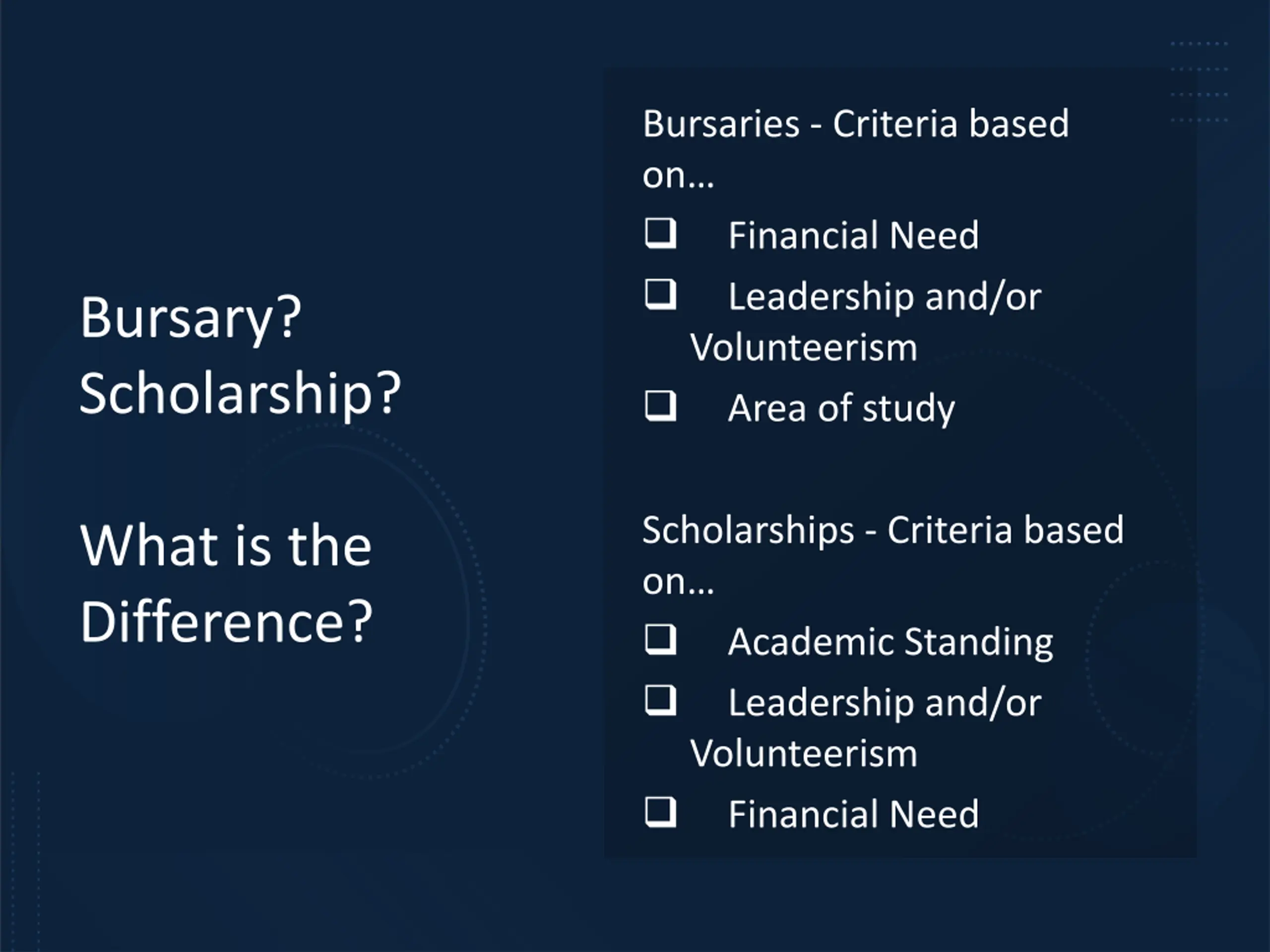 Bursary?
Scholarship?

What is the Difference?

Bursaries - Criteria based on...

❑ Financial Need
❑ Leadership and/or Volunteerism
❑ Area of study

Scholarships - Criteria based on...

❑ Academic Standing
❑ Leadership and/or Volunteerism
❑ Financial Need